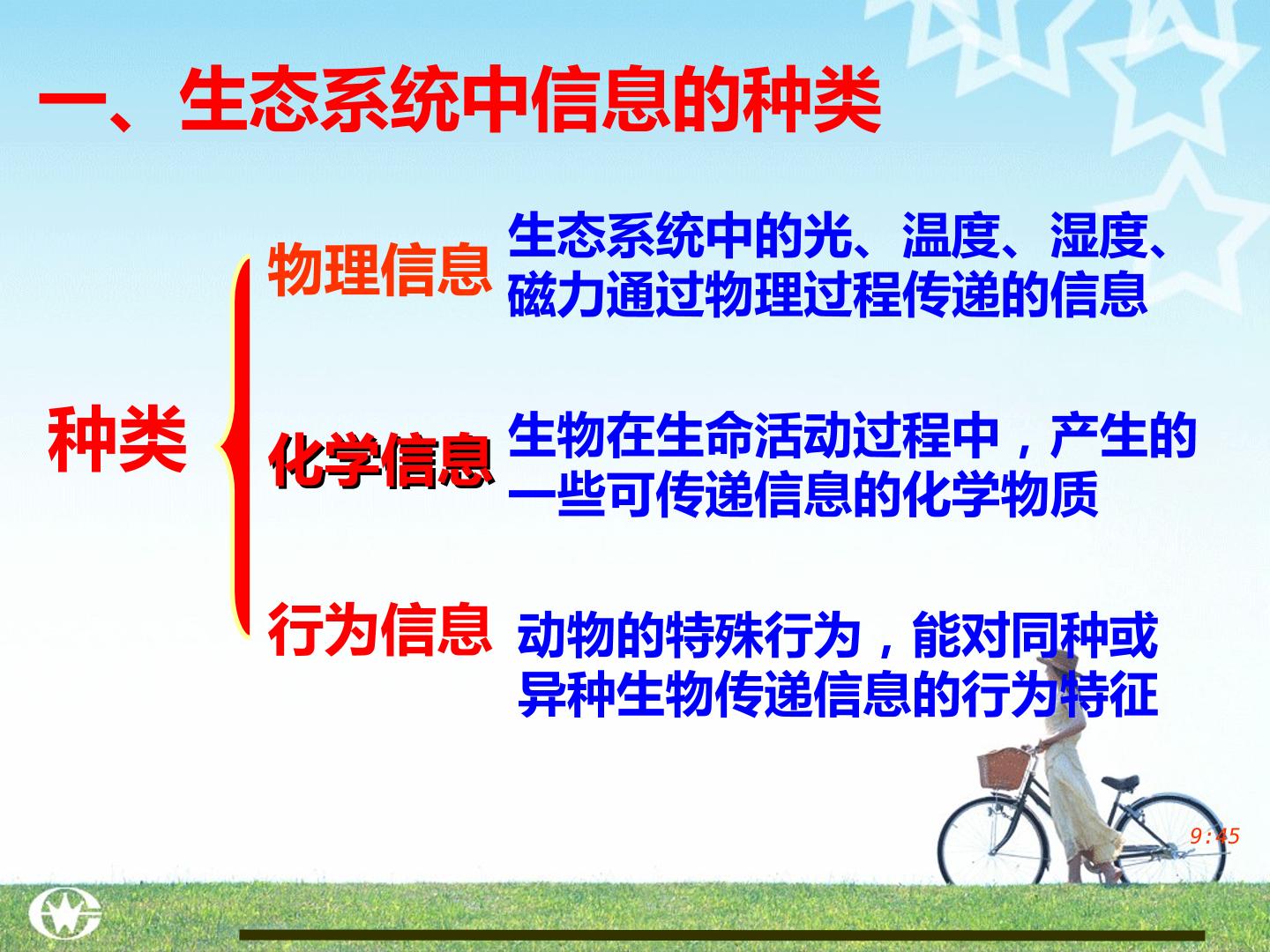 一、生态系统中信息的种类

种类

物理信息
生态系统中的光、温度、湿度、磁力通过物理过程传递的信息

化学信息
生物在生命活动过程中，产生的一些可传递信息的化学物质

行为信息
动物的特殊行为，能对同种或异种生物传递信息的行为特征

9:45